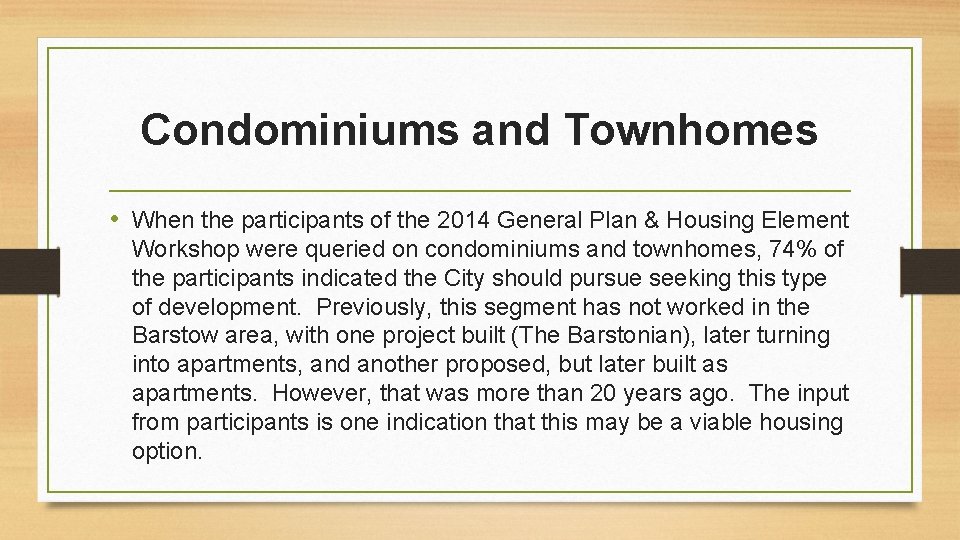 Condominiums and Townhomes

• When the participants of the 2014 General Plan & Housing Element Workshop were queried on condominiums and townhomes, 74% of the participants indicated the City should pursue seeking this type of development. Previously, this segment has not worked in the Barstow area, with one project built (The Barstonian), later turning into apartments, and another proposed, but later built as apartments. However, that was more than 20 years ago. The input from participants is one indication that this may be a viable housing option.